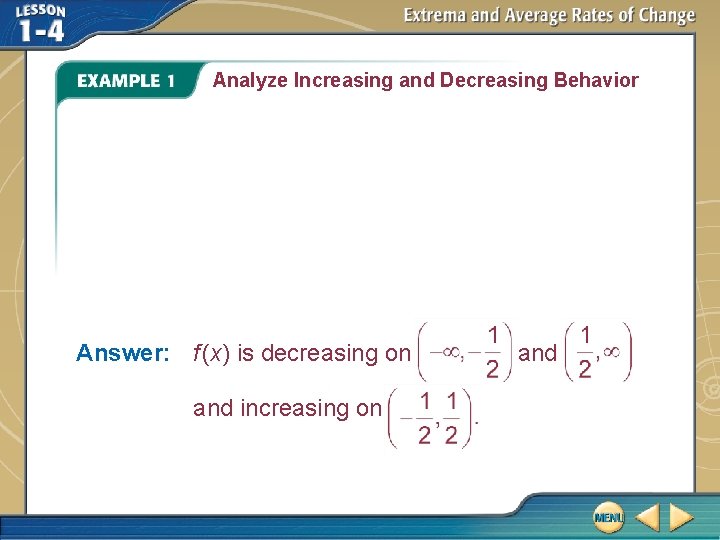 LESSON 1-4

Extrema and Average Rates of Change

EXAMPLE 1 Analyze Increasing and Decreasing Behavior

Answer: $f(x)$ is decreasing on $\left(-\infty, -\frac{1}{2}\right)$ and $\left(\frac{1}{2}, \infty\right)$ and increasing on $\left(-\frac{1}{2}, \frac{1}{2}\right)$.

MENU